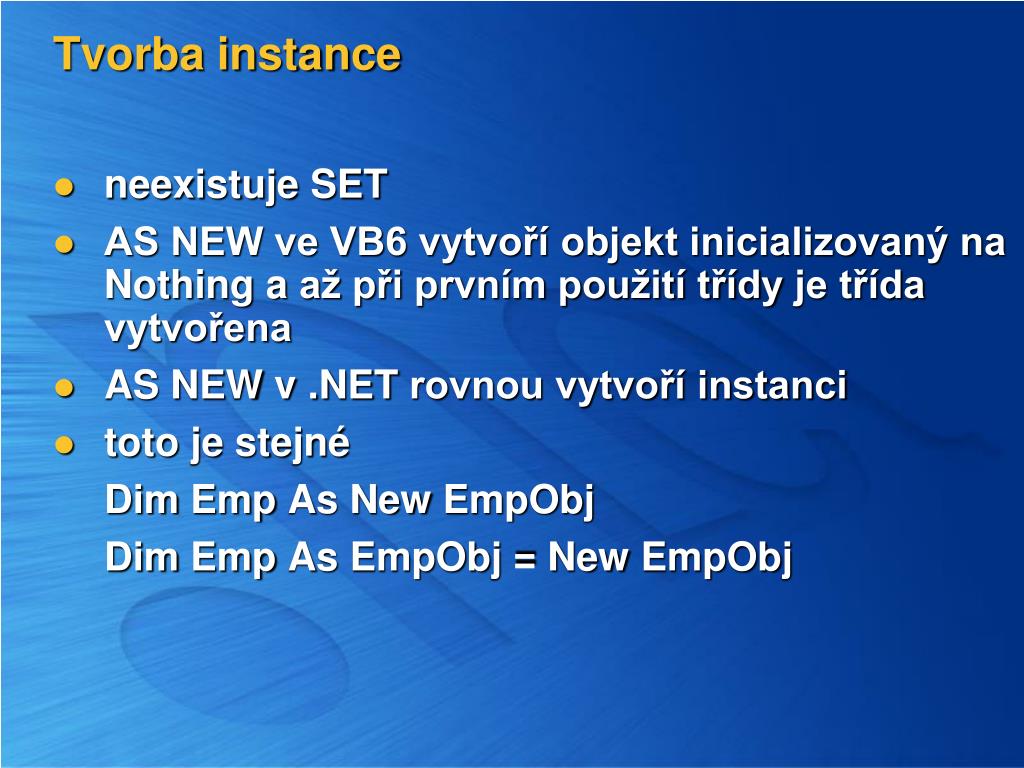 Tvorba instance

- neexistuje SET
- AS NEW ve VB6 vytvoří objekt inicializovaný na Nothing a až při prvním použití třídy je třída vytvořena
- AS NEW v .NET rovnou vytvoří instanci
- toto je stejné

Dim Emp As New EmpObj

Dim Emp As EmpObj = New EmpObj